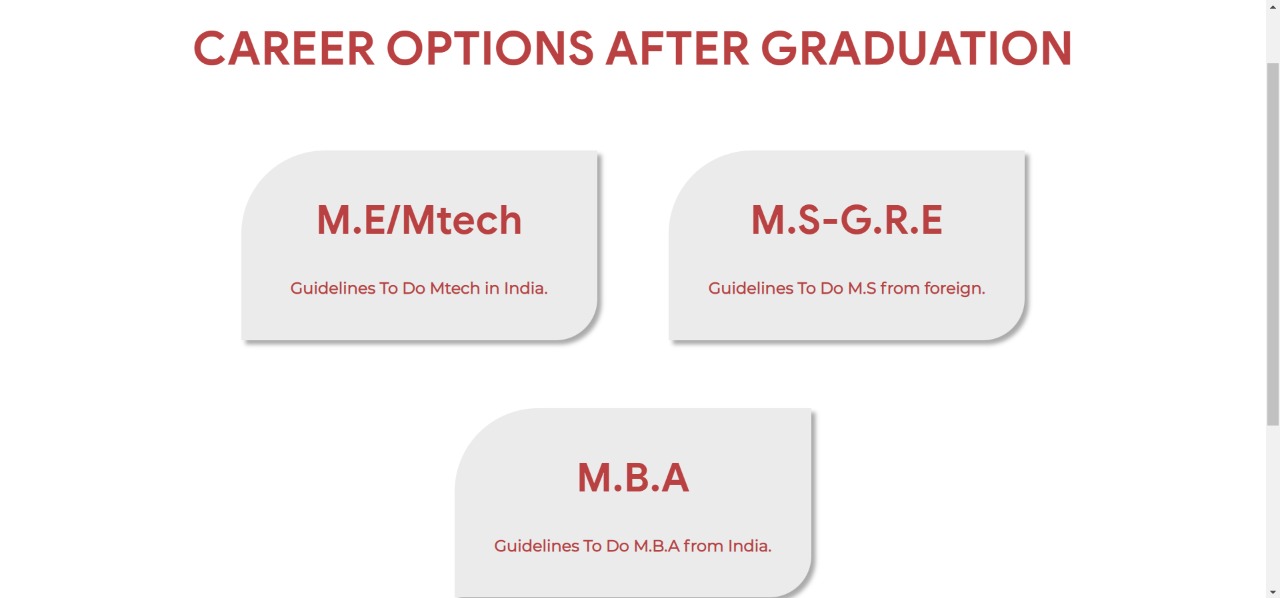 CAREER OPTIONS AFTER GRADUATION

M.E/Mtech

Guidelines To Do Mtech in India.

M.S-G.R.E

Guidelines To Do M.S from foreign.

M.B.A

Guidelines To Do M.B.A from India.